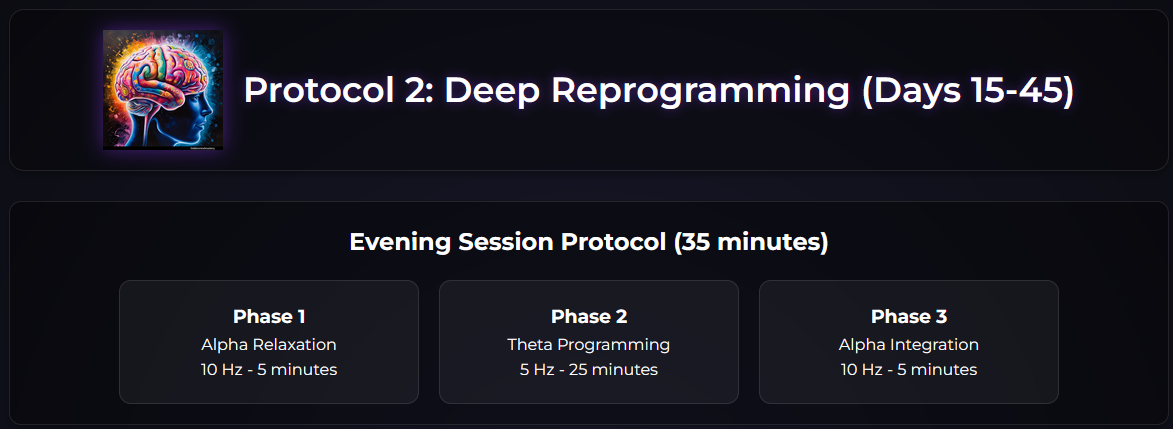 Protocol 2: Deep Reprogramming (Days 15-45)

Evening Session Protocol (35 minutes)

Phase 1
Alpha Relaxation
10 Hz - 5 minutes

Phase 2
Theta Programming
5 Hz - 25 minutes

Phase 3
Alpha Integration
10 Hz - 5 minutes